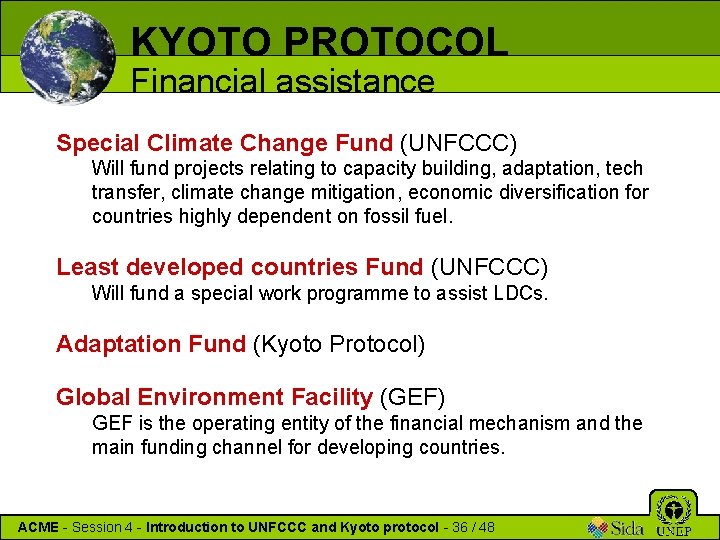 KYOTO PROTOCOL
Financial assistance

Special Climate Change Fund (UNFCCC)
Will fund projects relating to capacity building, adaptation, tech transfer, climate change mitigation, economic diversification for countries highly dependent on fossil fuel.

Least developed countries Fund (UNFCCC)
Will fund a special work programme to assist LDCs.

Adaptation Fund (Kyoto Protocol)

Global Environment Facility (GEF)
GEF is the operating entity of the financial mechanism and the main funding channel for developing countries.

ACME - Session 4 - Introduction to UNFCCC and Kyoto protocol - 36 / 48

Sida UNEP